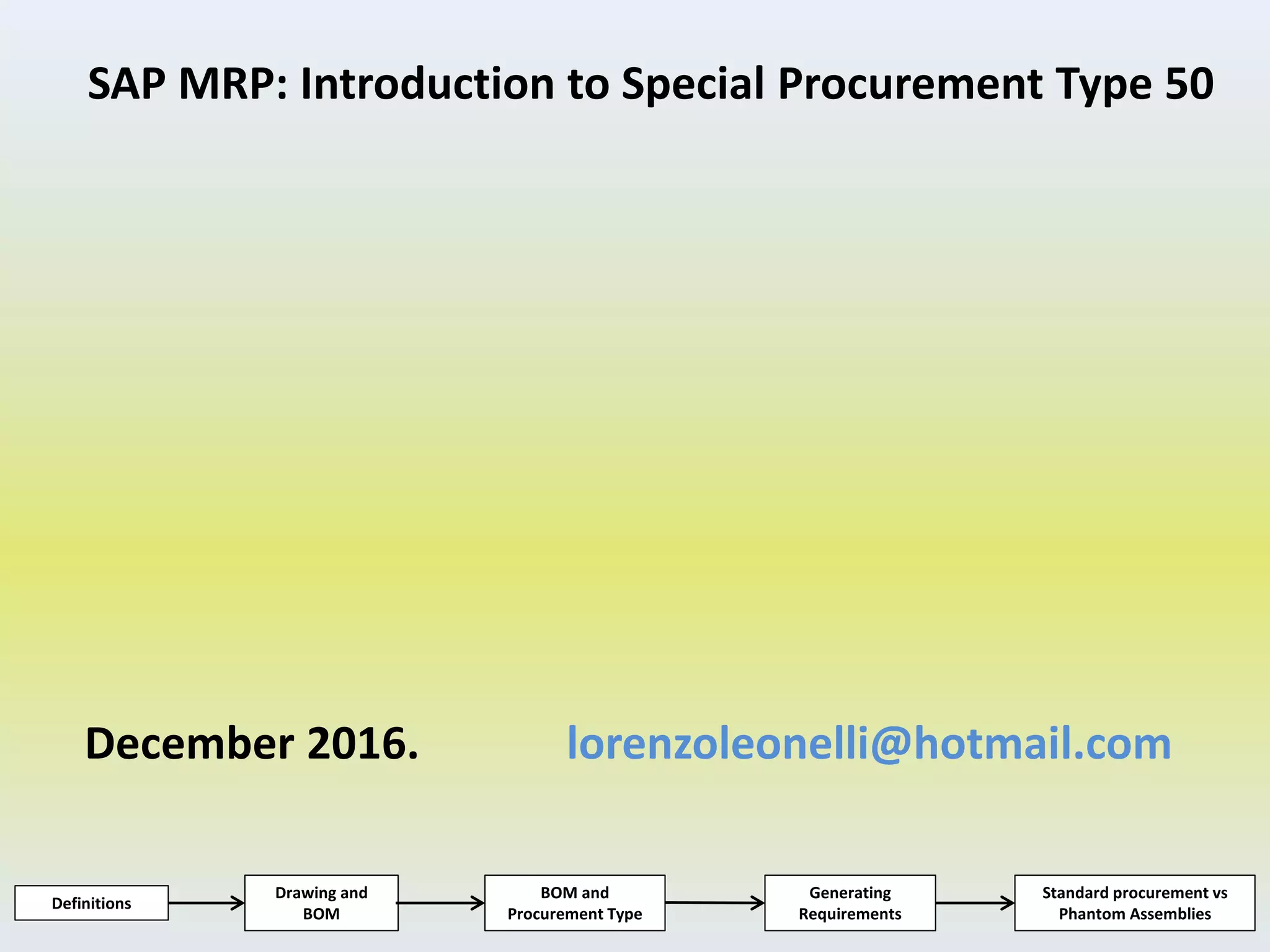 SAP MRP: Introduction to Special Procurement Type 50

December 2016.

lorenzoleonelli@hotmail.com

Definitions

Drawing and BOM

BOM and Procurement Type

Generating Requirements

Standard procurement vs Phantom Assemblies